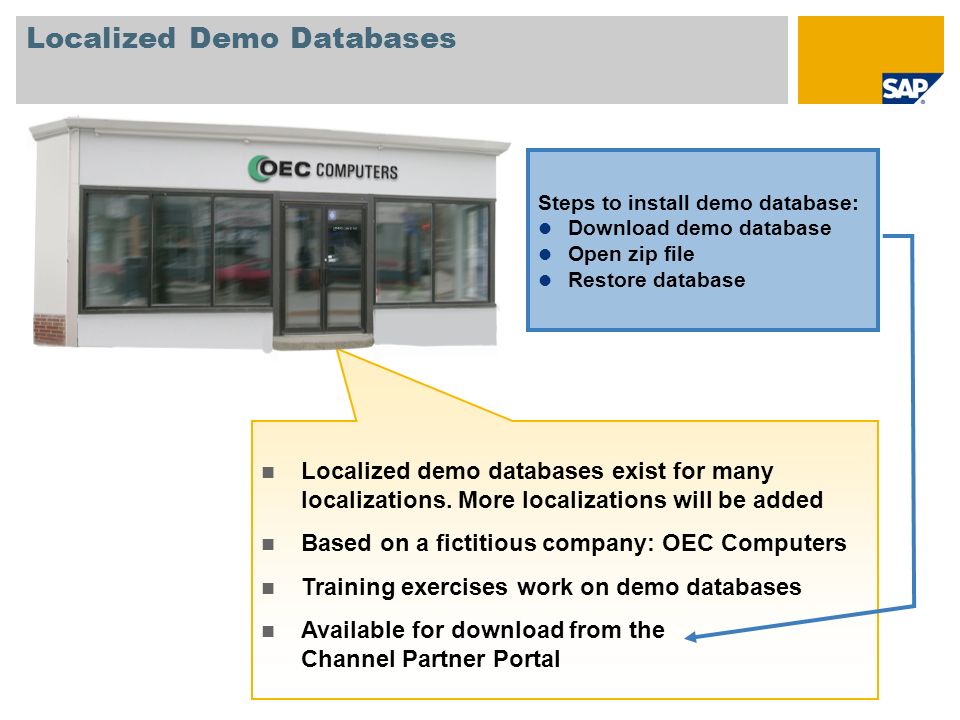 Localized Demo Databases

SAP

OEC COMPUTERS

Steps to install demo database:
- Download demo database
- Open zip file
- Restore database

- Localized demo databases exist for many localizations. More localizations will be added
- Based on a fictitious company: OEC Computers
- Training exercises work on demo databases
- Available for download from the Channel Partner Portal